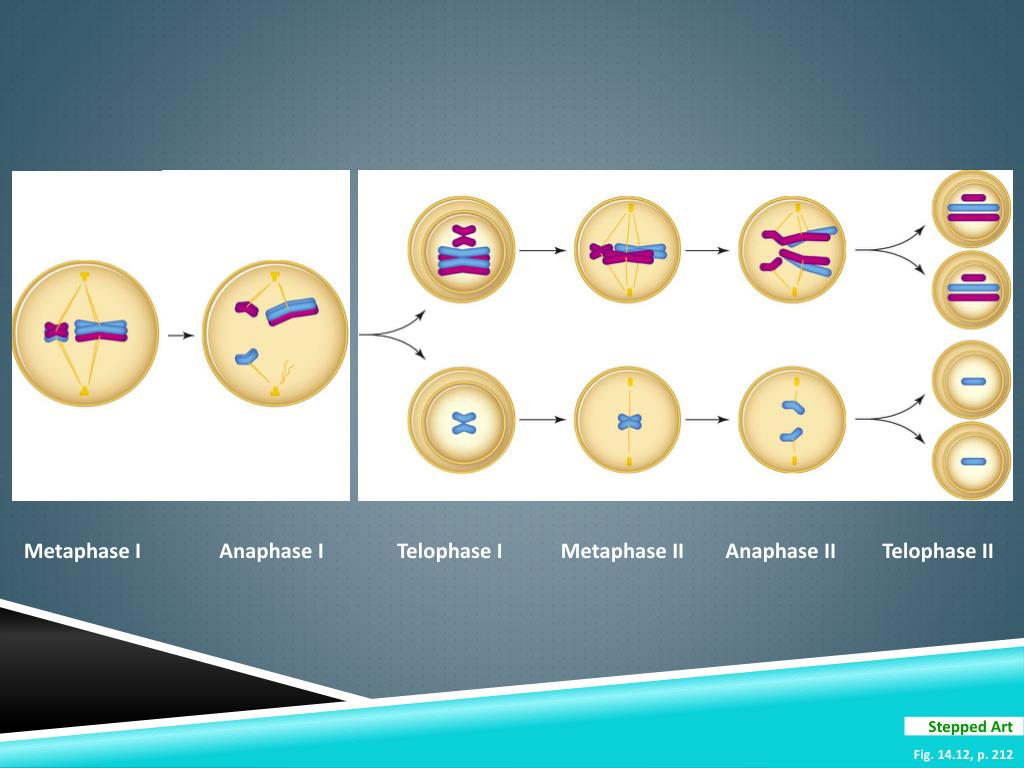 Metaphase I Anaphase I Telophase I Metaphase II Anaphase II Telophase II

Stepped Art

Fig. 14.12, p. 212